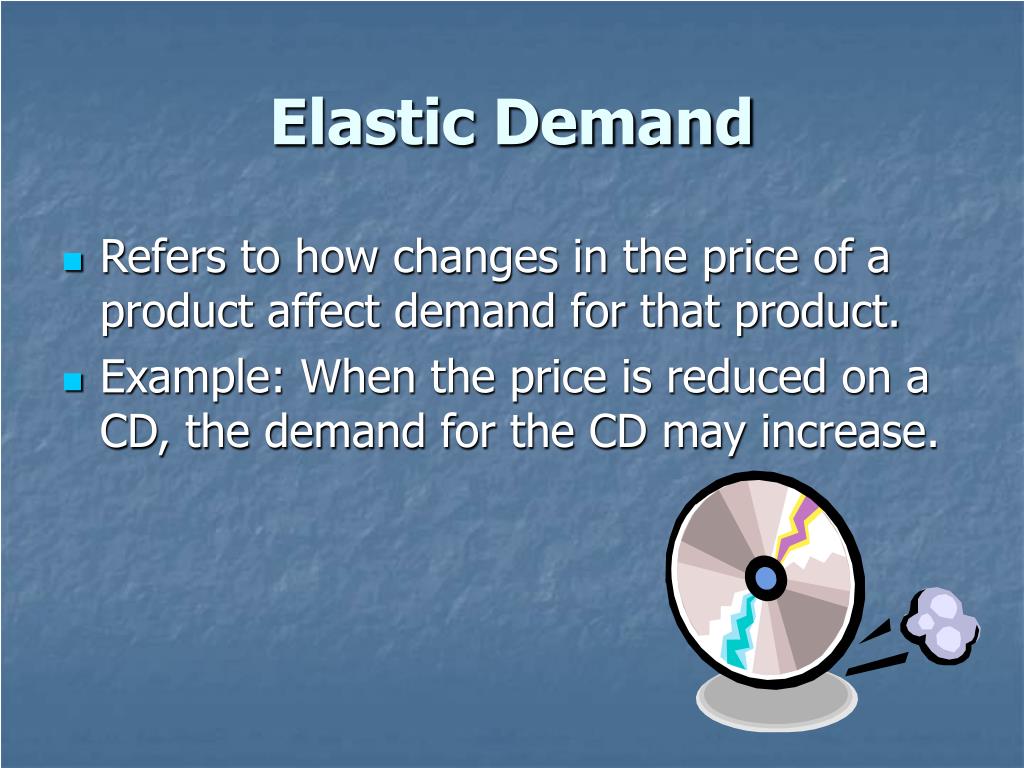 Elastic Demand

Refers to how changes in the price of a product affect demand for that product.

Example: When the price is reduced on a CD, the demand for the CD may increase.